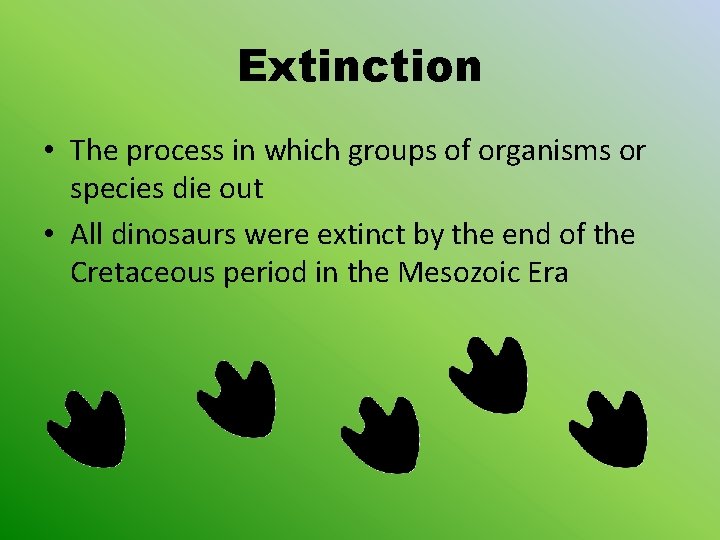 Extinction

• The process in which groups of organisms or species die out
• All dinosaurs were extinct by the end of the Cretaceous period in the Mesozoic Era